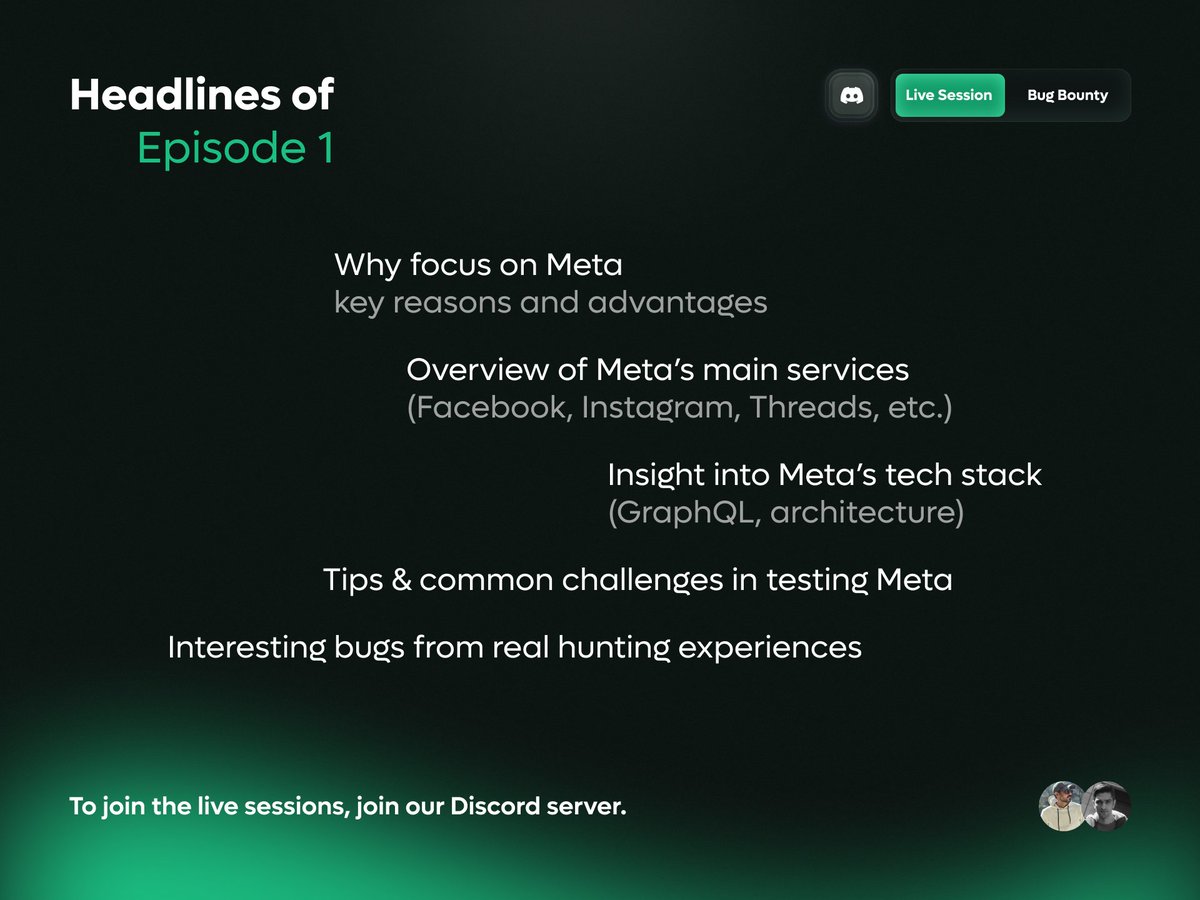 Headlines of
Episode 1

Live Session
Bug Bounty

Why focus on Meta
key reasons and advantages

Overview of Meta's main services
(Facebook, Instagram, Threads, etc.)

Insight into Meta's tech stack
(GraphQL, architecture)

Tips & common challenges in testing Meta

Interesting bugs from real hunting experiences

To join the live sessions, join our Discord server.